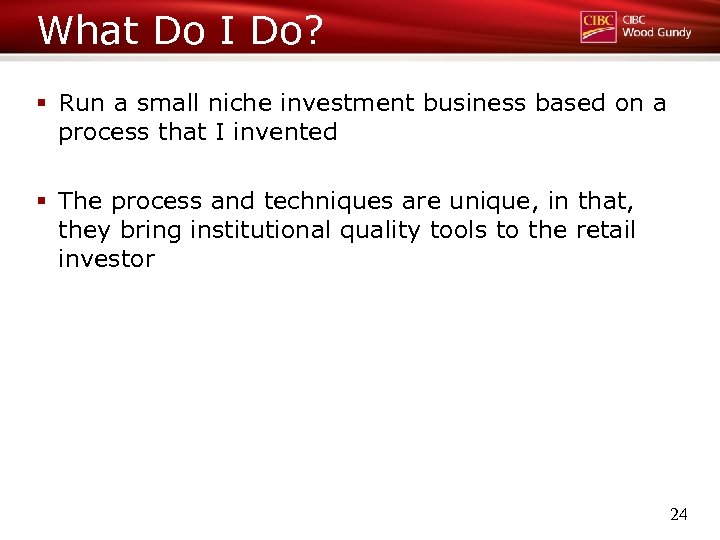 What Do I Do?

CIBC CIBC Wood Gundy

▪ Run a small niche investment business based on a process that I invented

▪ The process and techniques are unique, in that, they bring institutional quality tools to the retail investor

24